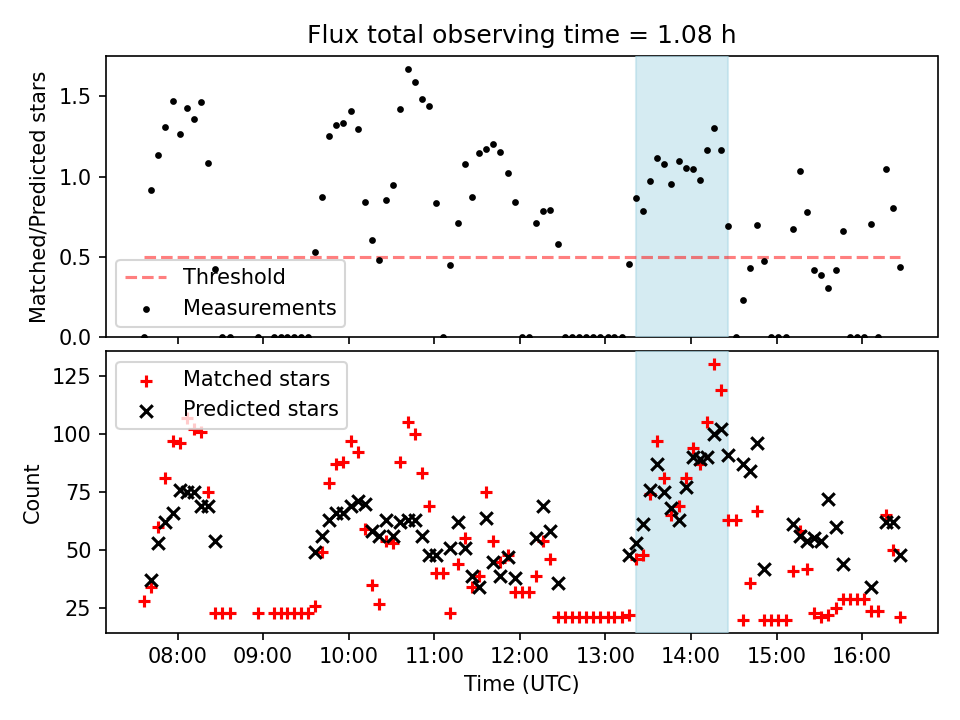 Flux total observing time = 1.08 h

Matched/Predicted stars

1.5
1.0
0.5
0.0

Threshold
Measurements

Count

125
100
75
50
25

Matched stars
Predicted stars

08:00 09:00 10:00 11:00 12:00 13:00 14:00 15:00 16:00

Time (UTC)